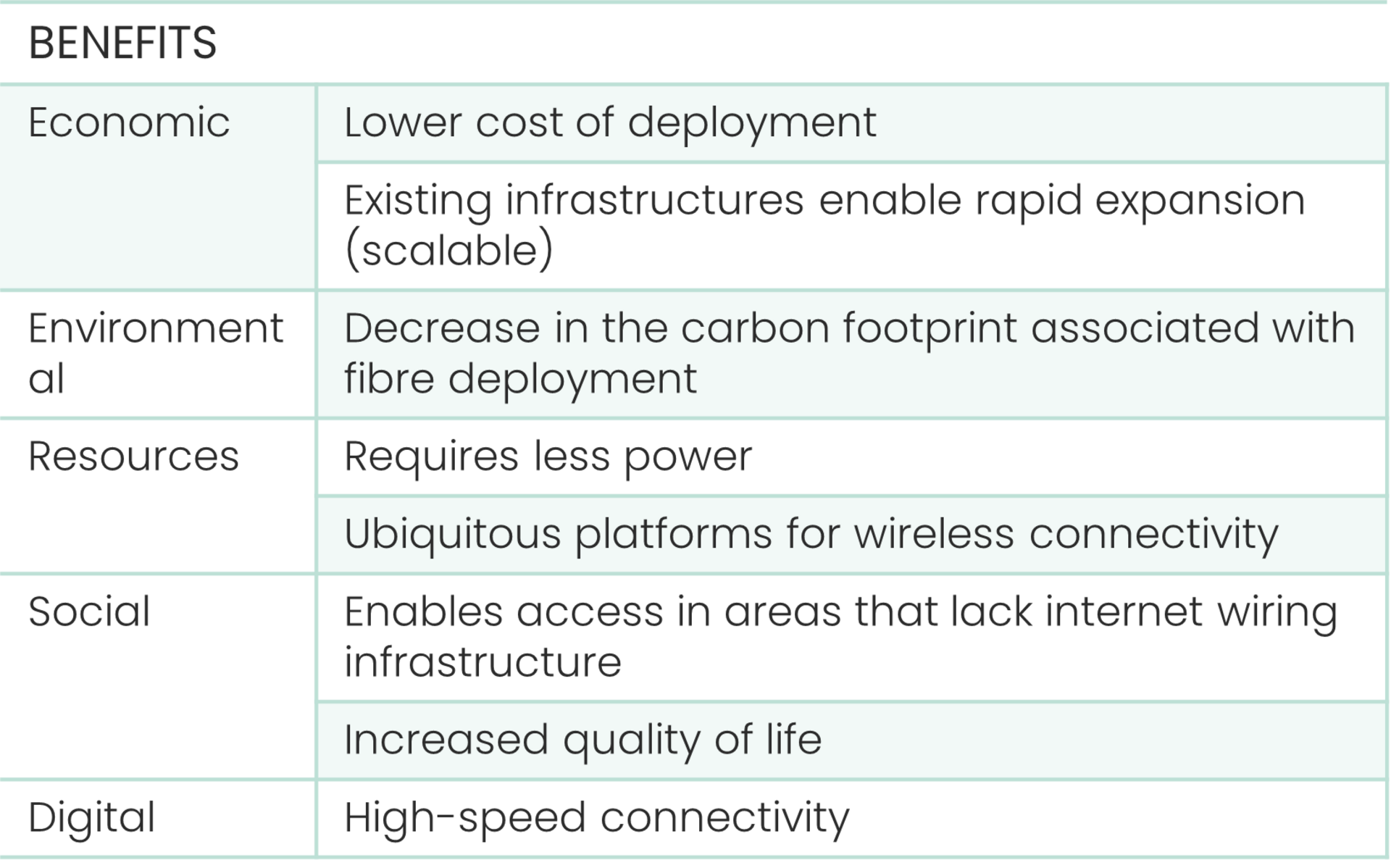 | BENEFITS | |
|---|---|
| Economic | Lower cost of deployment |
| | Existing infrastructures enable rapid expansion (scalable) |
| Environmental | Decrease in the carbon footprint associated with fibre deployment |
| Resources | Requires less power |
| | Ubiquitous platforms for wireless connectivity |
| Social | Enables access in areas that lack internet wiring infrastructure |
| | Increased quality of life |
| Digital | High-speed connectivity |